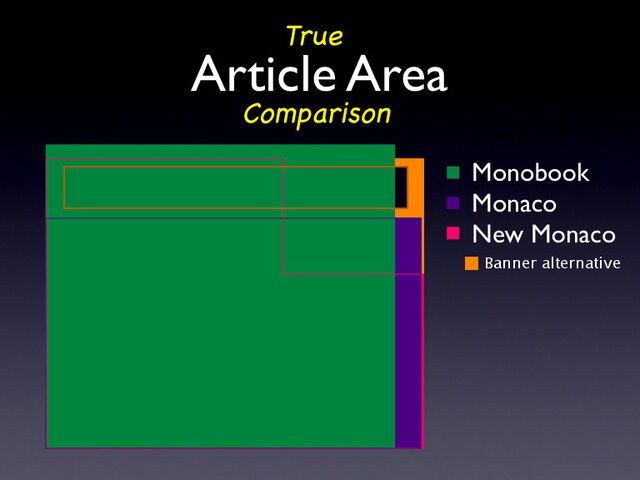 True
Article Area
Comparison

Monobook
Monaco
New Monaco
Banner alternative